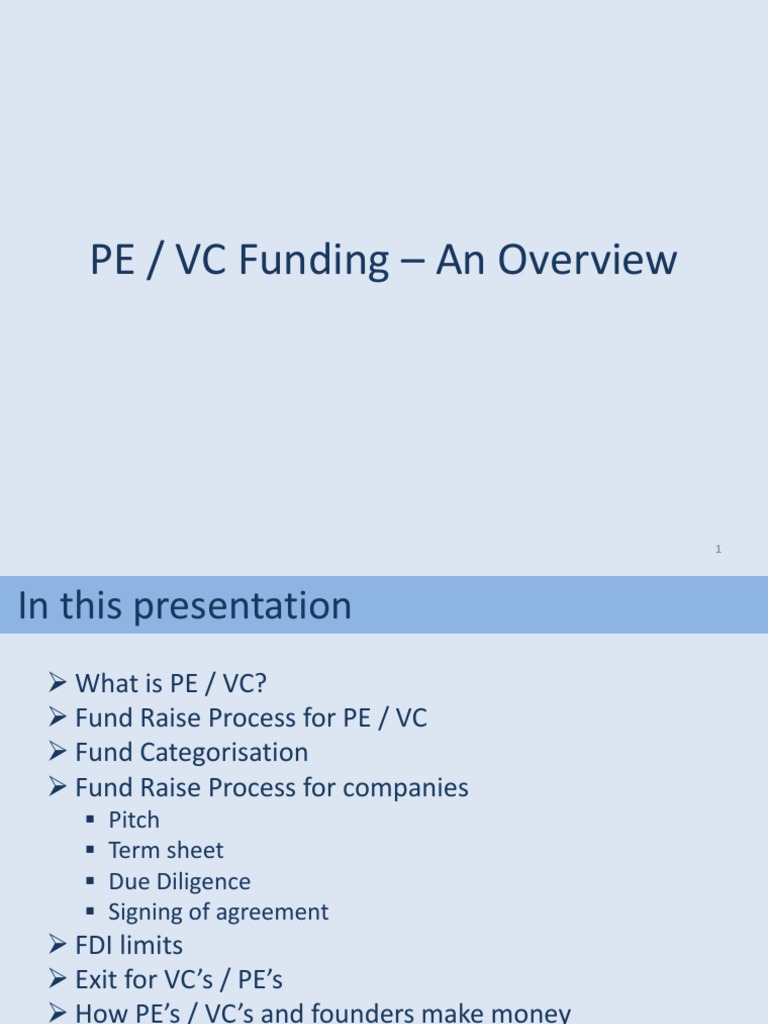 PE / VC Funding – An Overview

1

In this presentation

➢ What is PE / VC?
➢ Fund Raise Process for PE / VC
➢ Fund Categorisation
➢ Fund Raise Process for companies
▪ Pitch
▪ Term sheet
▪ Due Diligence
▪ Signing of agreement
➢ FDI limits
➢ Exit for VC's / PE's
➢ How PE's / VC's and founders make money